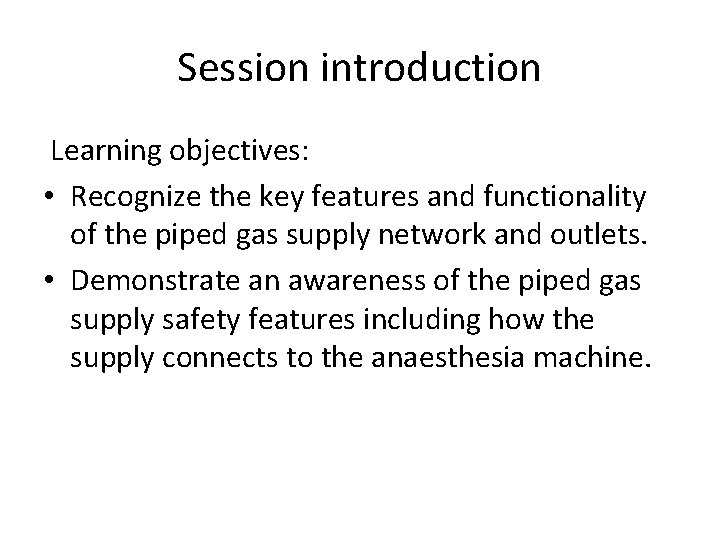 Session introduction

Learning objectives:

• Recognize the key features and functionality of the piped gas supply network and outlets.
• Demonstrate an awareness of the piped gas supply safety features including how the supply connects to the anaesthesia machine.